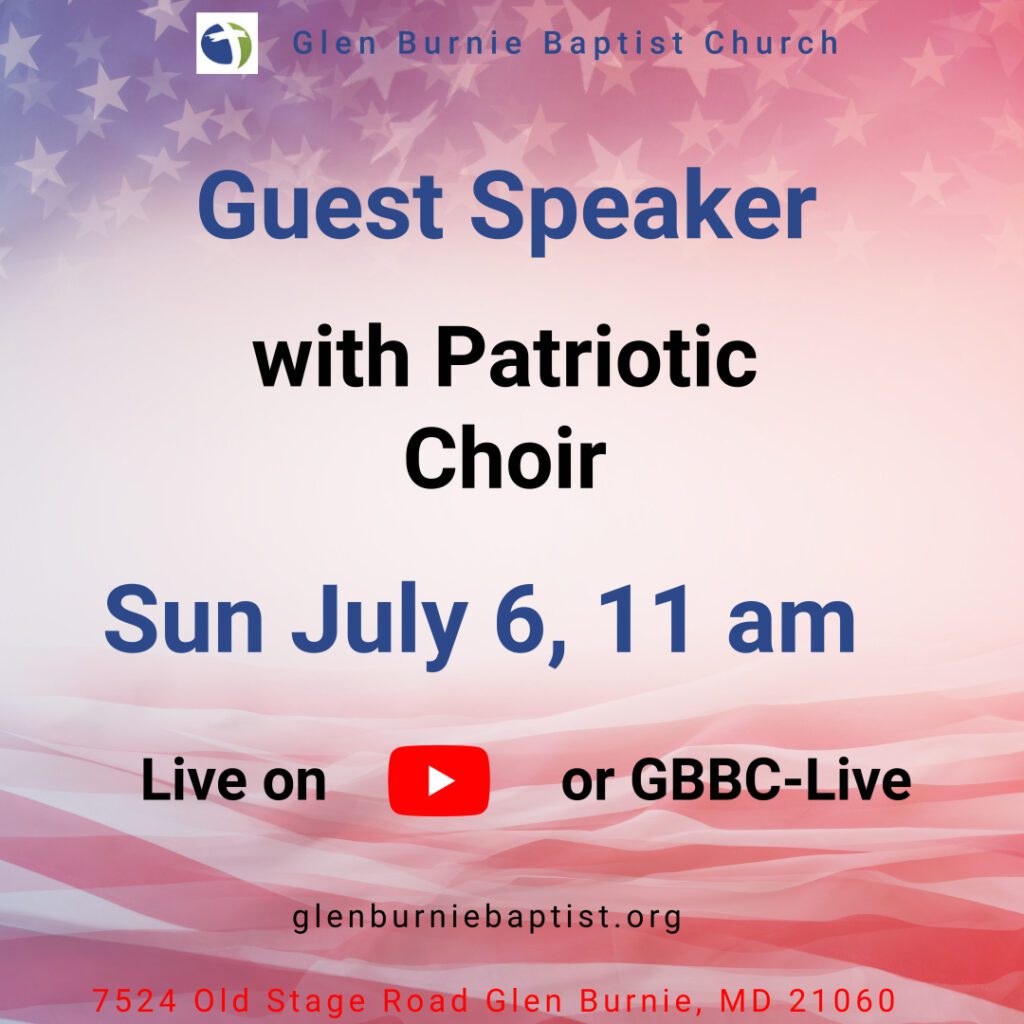 Glen Burnie Baptist Church

Guest Speaker

with Patriotic Choir

Sun July 6, 11 am

Live on or GBBC-Live

glenburniebaptist.org

7524 Old Stage Road Glen Burnie, MD 21060